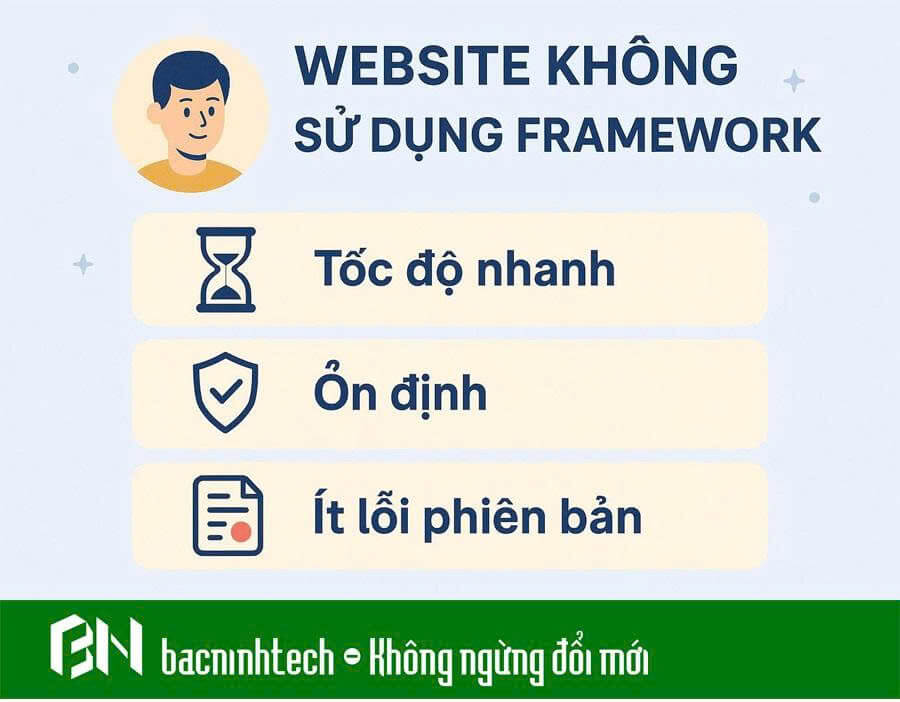 WEBSITE KHÔNG SỬ DỤNG FRAMEWORK

Tốc độ nhanh

Ổn định

Ít lỗi phiên bản

BN bacninhtech - Không ngừng đổi mới